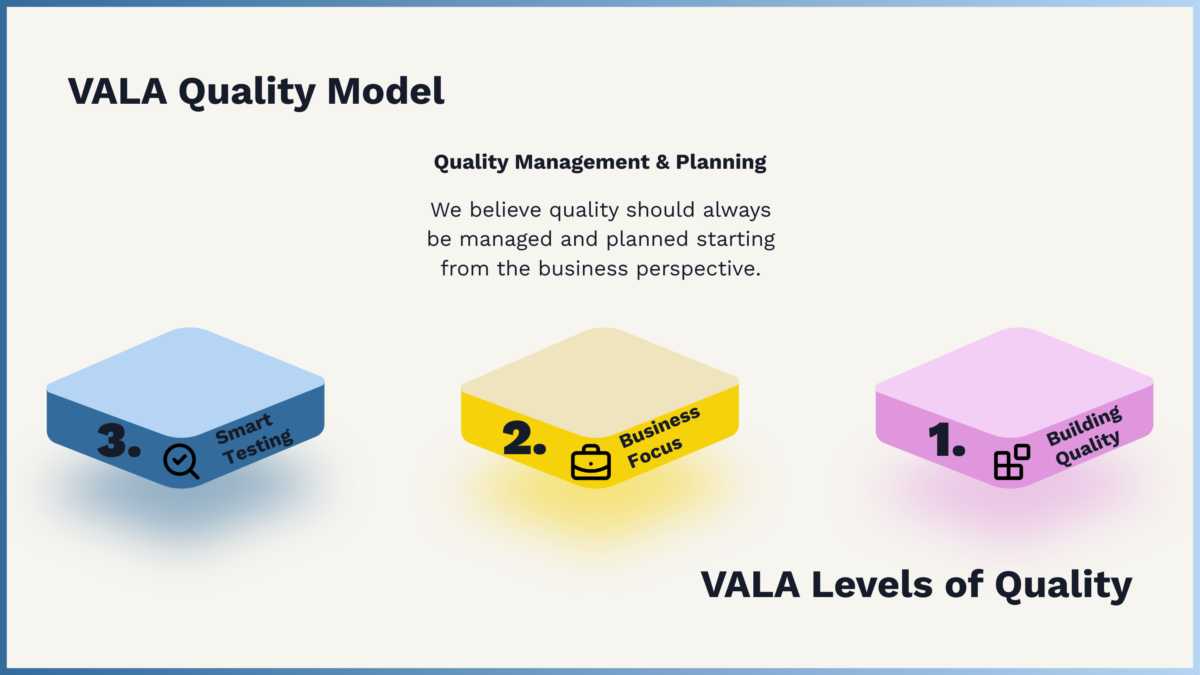 VALA Quality Model

Quality Management & Planning

We believe quality should always be managed and planned starting from the business perspective.

3. Smart Testing

2. Business Focus

1. Building Quality

VALA Levels of Quality